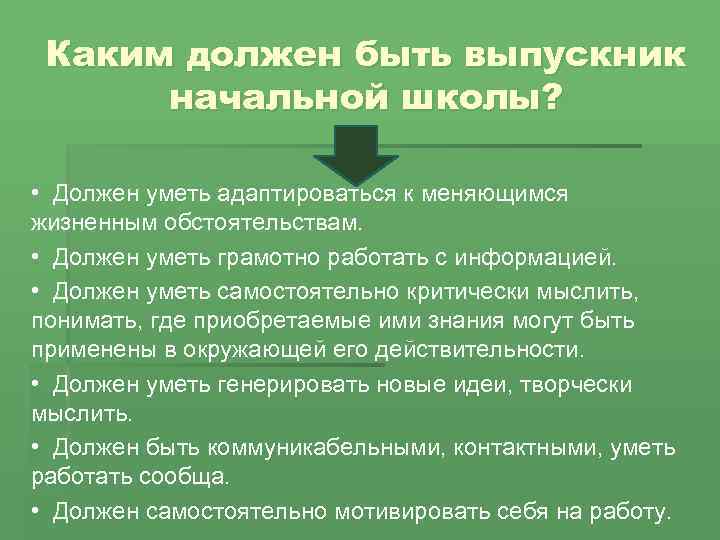 Каким должен быть выпускник начальной школы?

• Должен уметь адаптироваться к меняющимся жизненным обстоятельствам.

• Должен уметь грамотно работать с информацией.

• Должен уметь самостоятельно критически мыслить, понимать, где приобретаемые ими знания могут быть применены в окружающей его действительности.

• Должен уметь генерировать новые идеи, творчески мыслить.

• Должен быть коммуникабельными, контактными, уметь работать сообща.

• Должен самостоятельно мотивировать себя на работу.